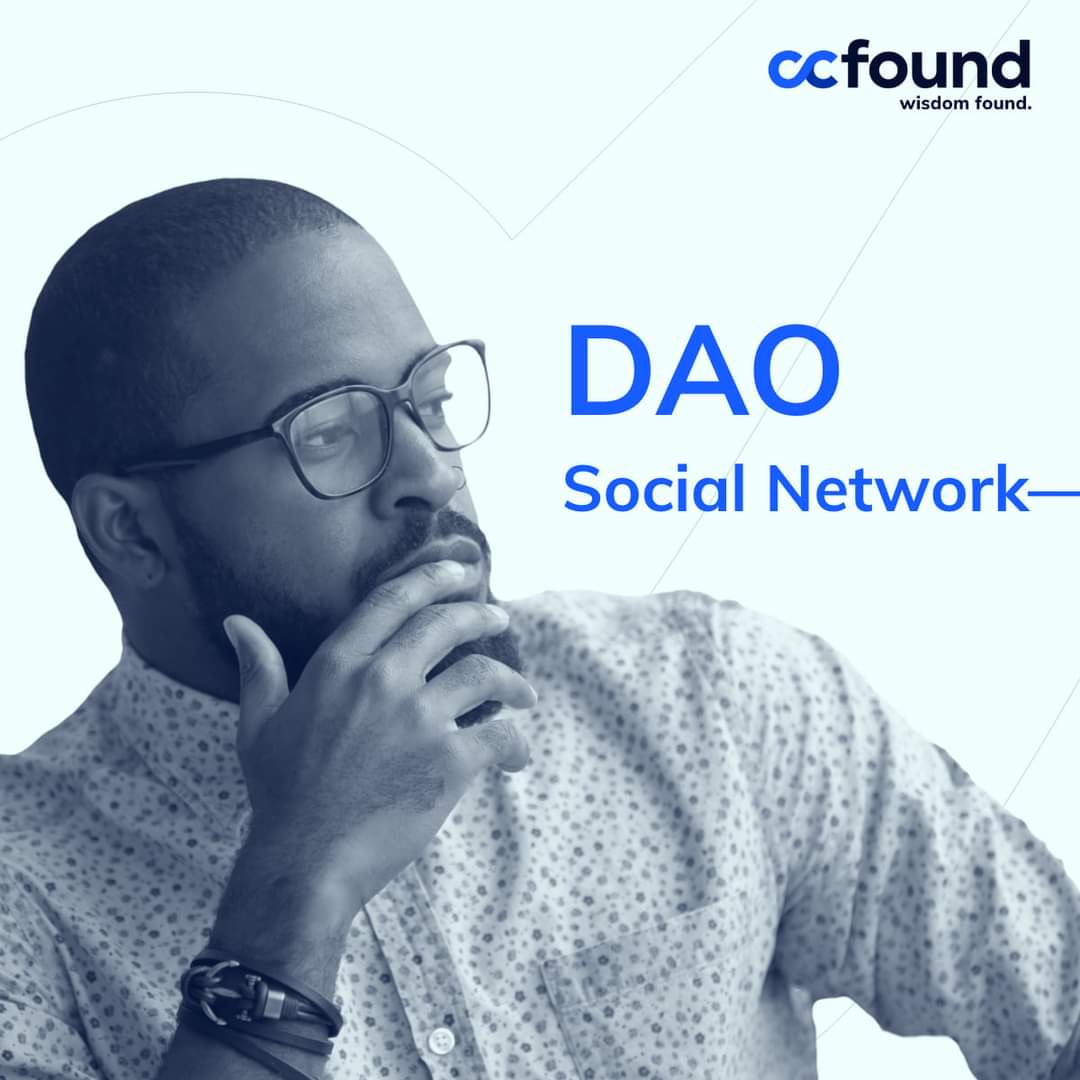 ccfound
wisdom found.

DAO
Social Network